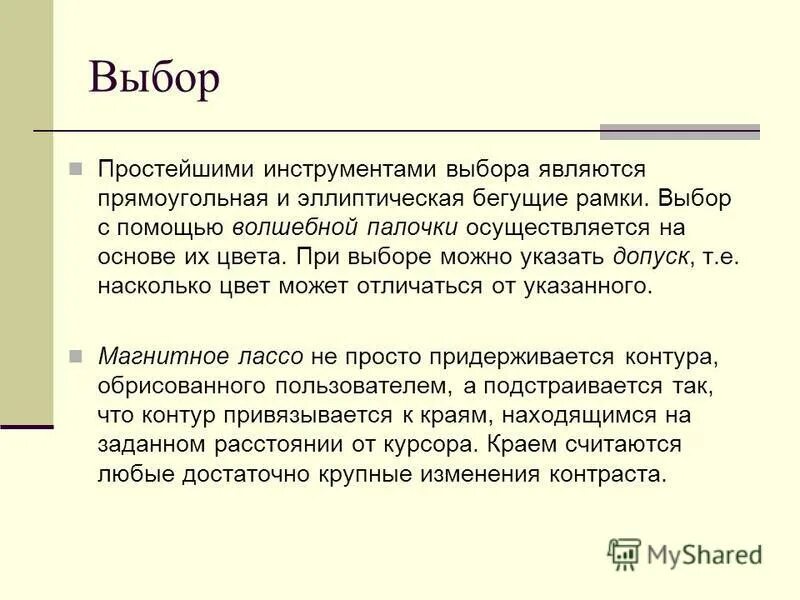 Выбор

Простейшими инструментами выбора являются прямоугольная и эллиптическая бегущие рамки. Выбор с помощью волшебной палочки осуществляется на основе их цвета. При выборе можно указать допуск, т.е. насколько цвет может отличаться от указанного.

Магнитное лассо не просто придерживается контура, обрисованного пользователем, а подстраивается так, что контур привязывается к краям, находящимся на заданном расстоянии от курсора. Краем считаются любые достаточно крупные изменения контраста.

MyShared